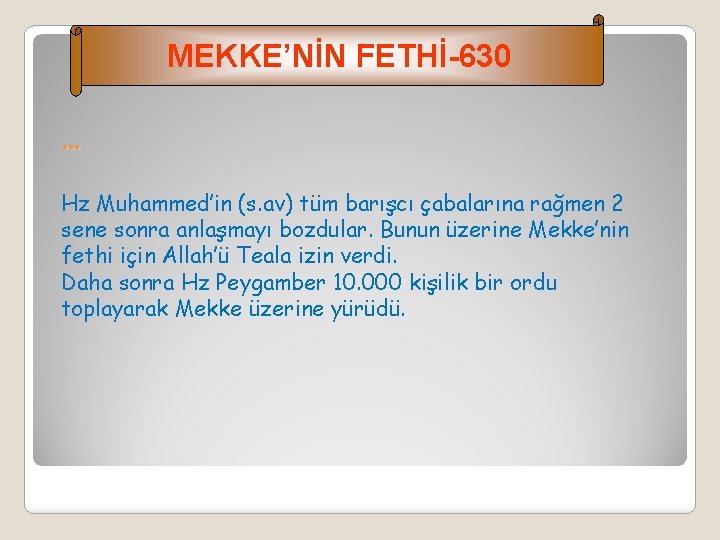 MEKKE’NİN FETHİ-630

…

Hz Muhammed’in (s.av) tüm barışcı çabalarına rağmen 2 sene sonra anlaşmayı bozdular. Bunun üzerine Mekke’nin fethi için Allah’ü Teala izin verdi.
Daha sonra Hz Peygamber 10.000 kişilik bir ordu toplayarak Mekke üzerine yürüdü.